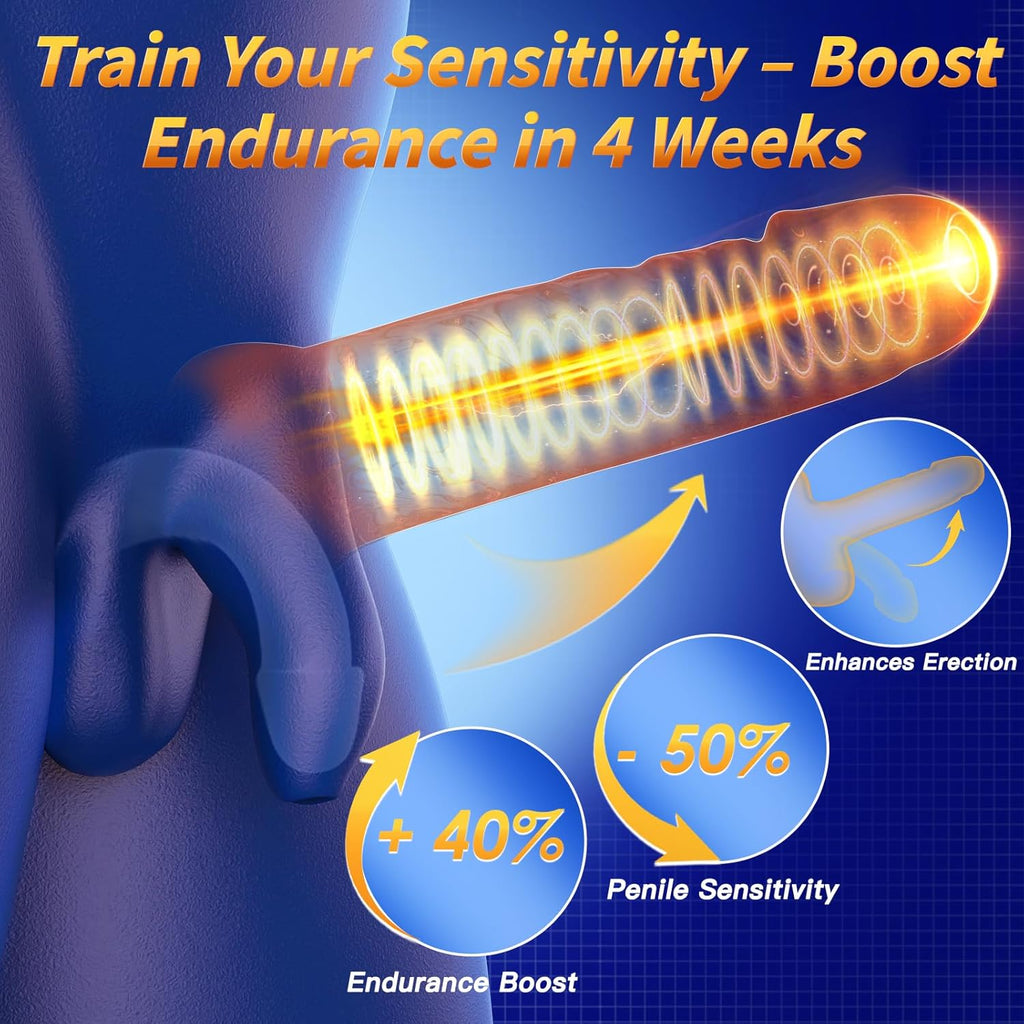 Train Your Sensitivity – Boost Endurance in 4 Weeks

Enhances Erection

- 50%

Penile Sensitivity

+ 40%

Endurance Boost